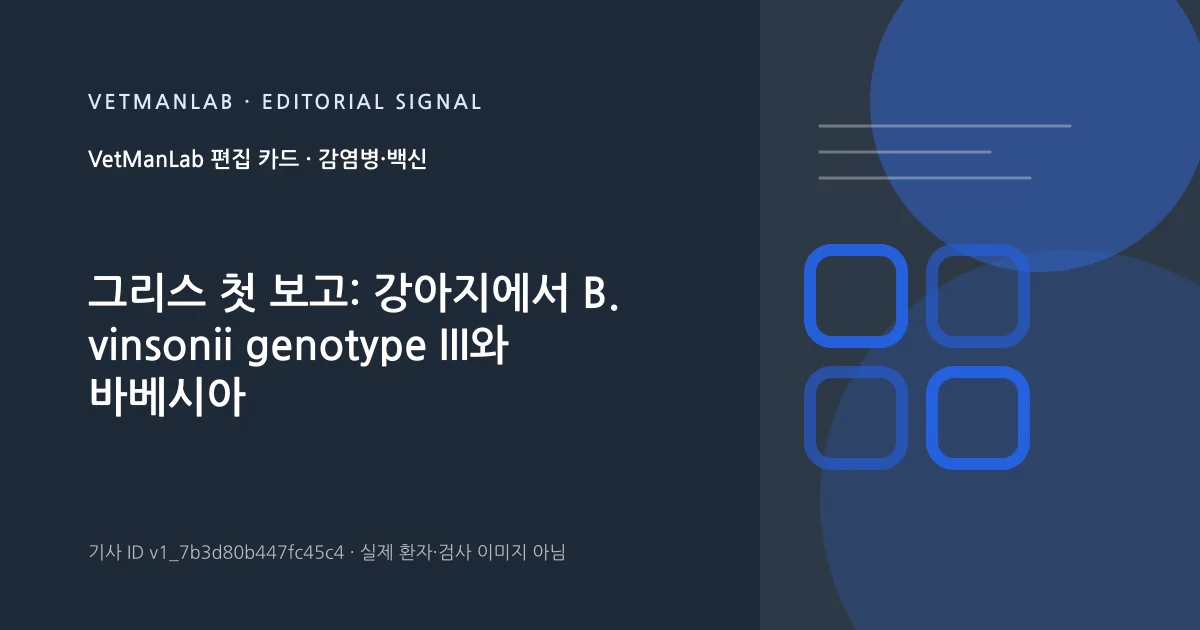 VETMANLAB · EDITORIAL SIGNAL

VetManLab 편집 카드 · 감염병·백신

그리스 첫 보고: 강아지에서 B. vinsonii genotype III와 바베시아

기사 ID v1_7b3d80b447fc45c4 · 실제 환자·검사 이미지 아님